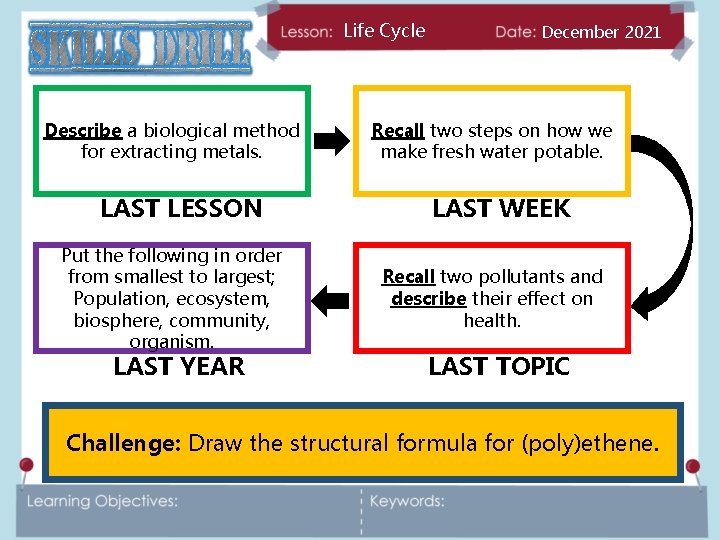 SKILLS DRILL

Lesson: Life Cycle

Date: December 2021

Describe a biological method for extracting metals.

LAST LESSON

Recall two steps on how we make fresh water potable.

LAST WEEK

Put the following in order from smallest to largest; Population, ecosystem, biosphere, community, organism.

LAST YEAR

Recall two pollutants and describe their effect on health.

LAST TOPIC

Challenge: Draw the structural formula for (poly)ethene.

Learning Objectives:

Keywords: